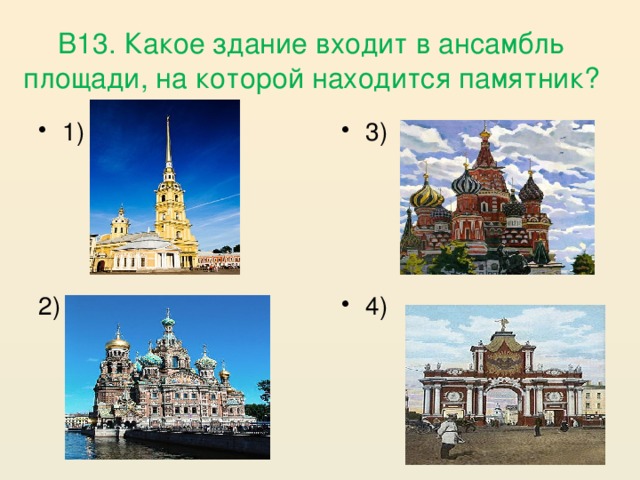 В13. Какое здание входит в ансамбль площади, на которой находится памятник?

• 1)

2)

• 3)

• 4)